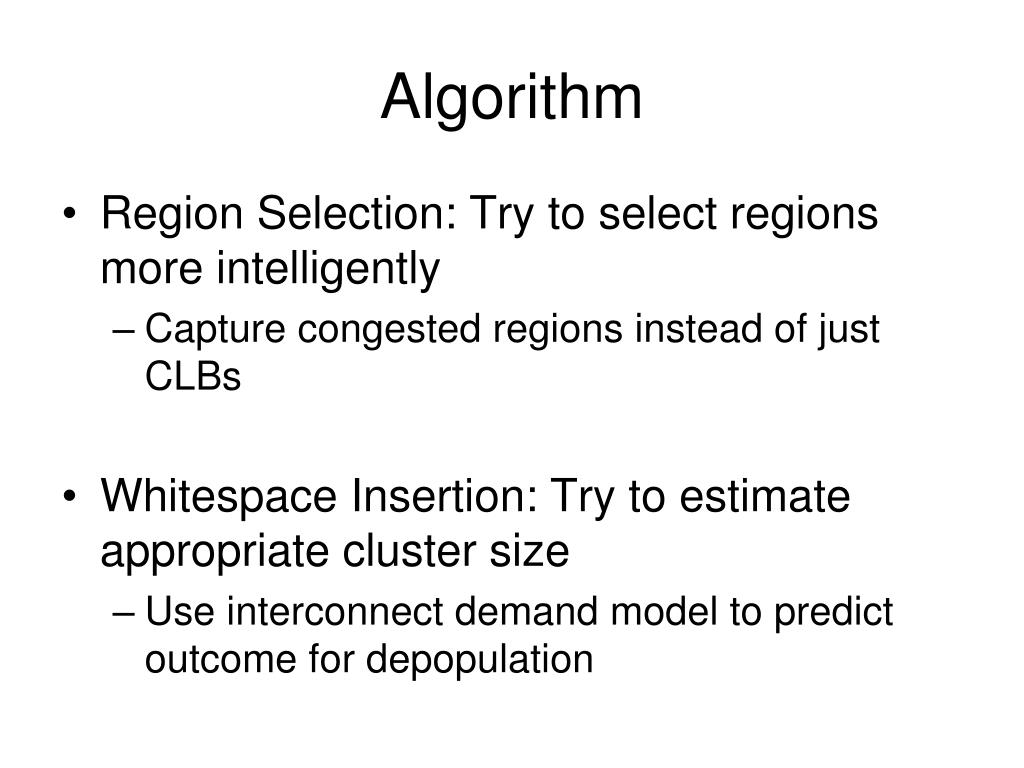 Algorithm

• Region Selection: Try to select regions more intelligently
– Capture congested regions instead of just CLBs

• Whitespace Insertion: Try to estimate appropriate cluster size
– Use interconnect demand model to predict outcome for depopulation